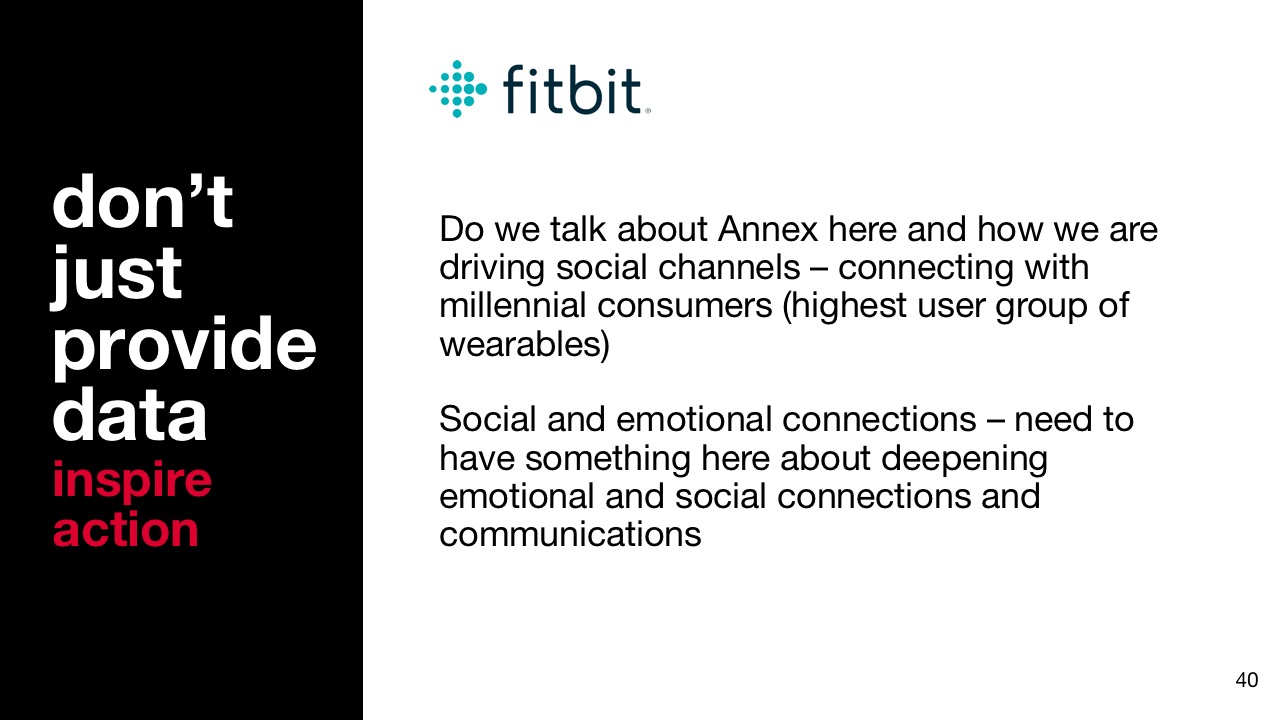 don't just provide data
inspire action

fitbit

Do we talk about Annex here and how we are driving social channels – connecting with millennial consumers (highest user group of wearables)

Social and emotional connections – need to have something here about deepening emotional and social connections and communications

40